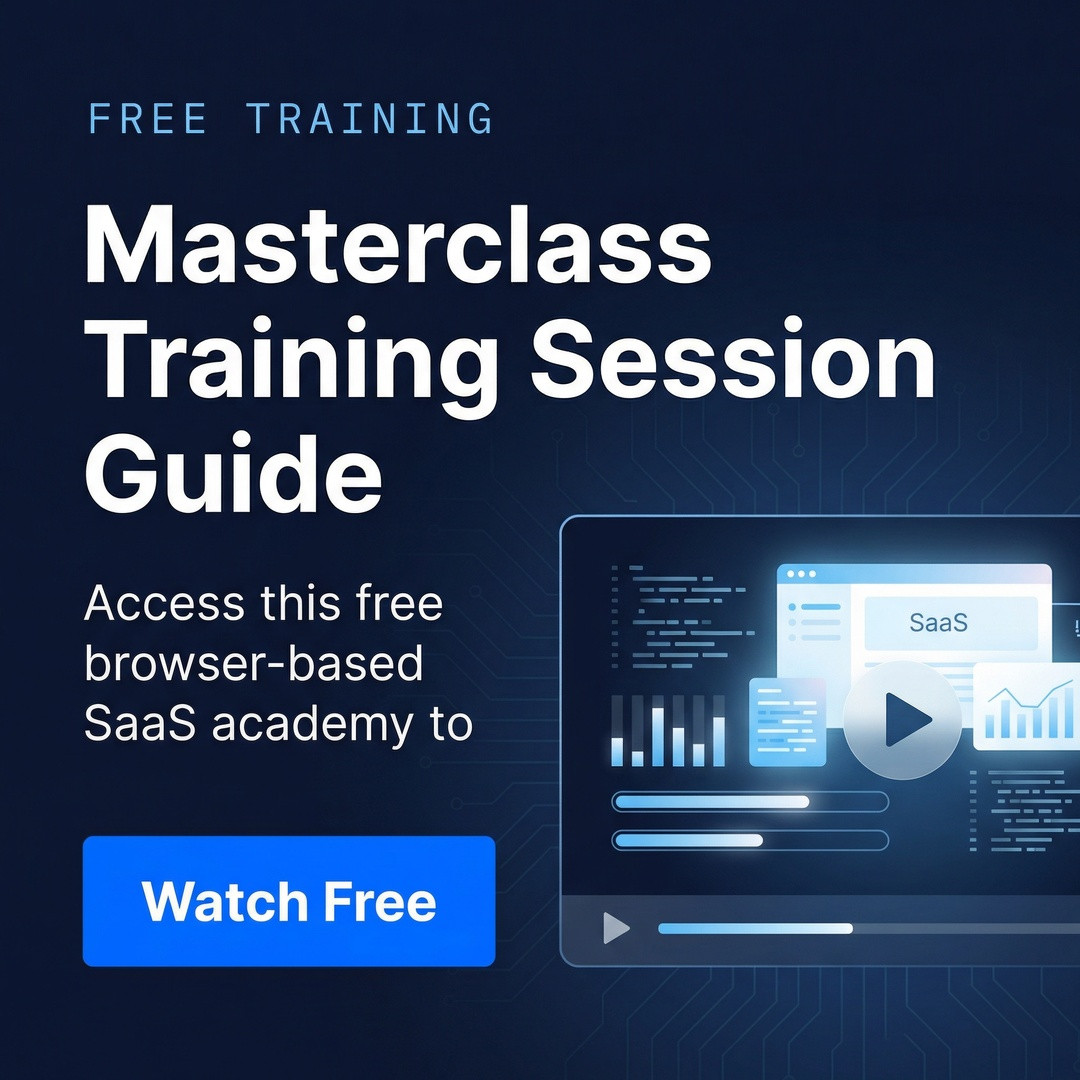 FREE TRAINING

Masterclass Training Session Guide

Access this free browser-based SaaS academy to

Watch Free

SaaS